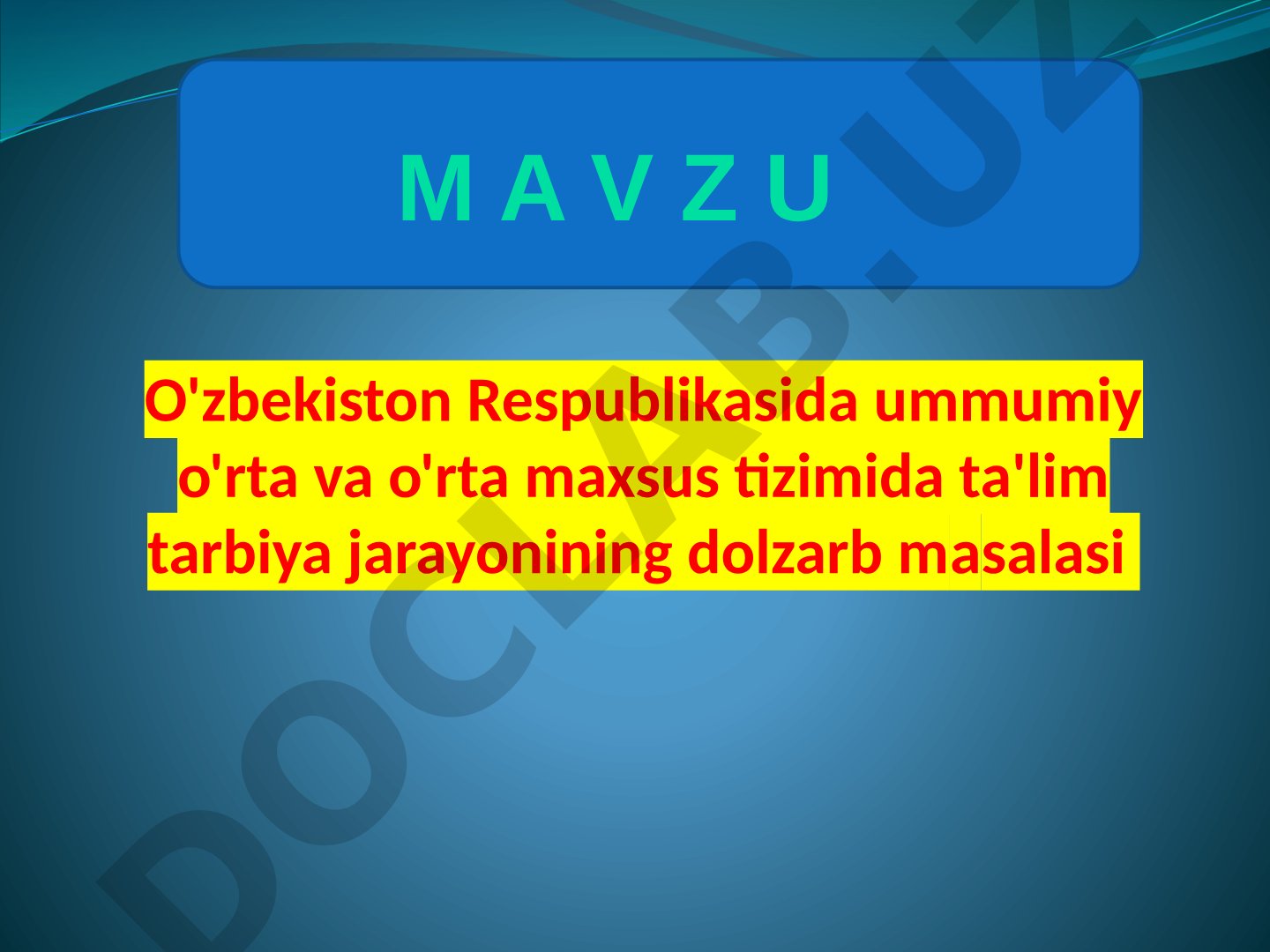 M A V Z U

O'zbekiston Respublikasida ummumiy o'rta va o'rta maxsus tizimida ta'lim tarbiya jarayonining dolzarb masalasi

DOCLAB.UZ